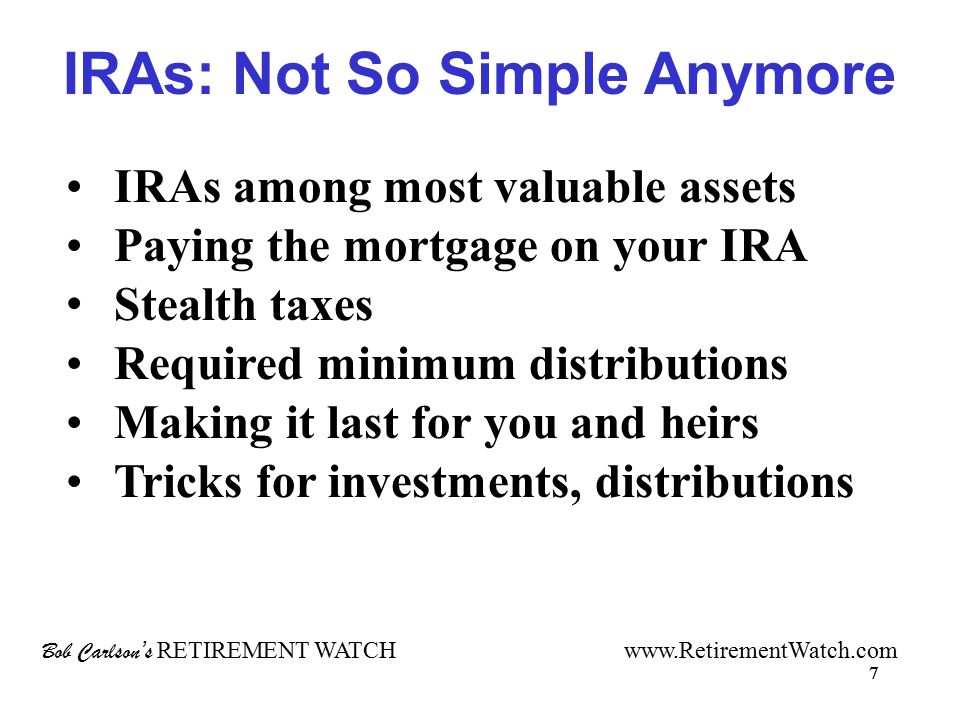 IRAs: Not So Simple Anymore

• IRAs among most valuable assets
• Paying the mortgage on your IRA
• Stealth taxes
• Required minimum distributions
• Making it last for you and heirs
• Tricks for investments, distributions

Bob Carlson's RETIREMENT WATCH

www.RetirementWatch.com

7